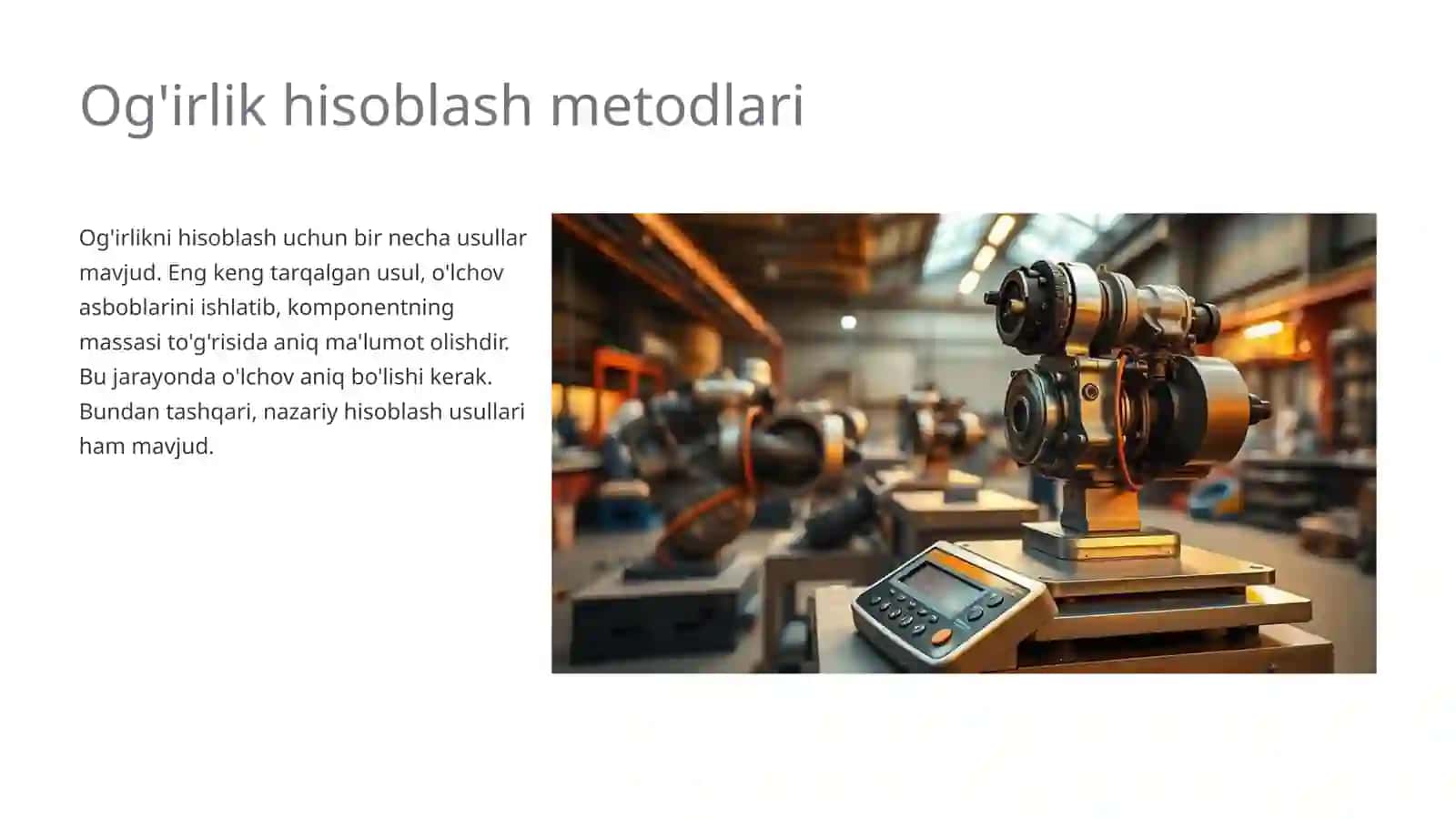 Og'irlik hisoblash metodlari

Og'irlikni hisoblash uchun bir necha usullar mavjud. Eng keng tarqalgan usul, o'lchov asboblarini ishlatib, komponentning massasi to'g'risida aniq ma'lumot olishdir. Bu jarayonda o'lchov aniq bo'lishi kerak. Bundan tashqari, nazariy hisoblash usullari ham mavjud.